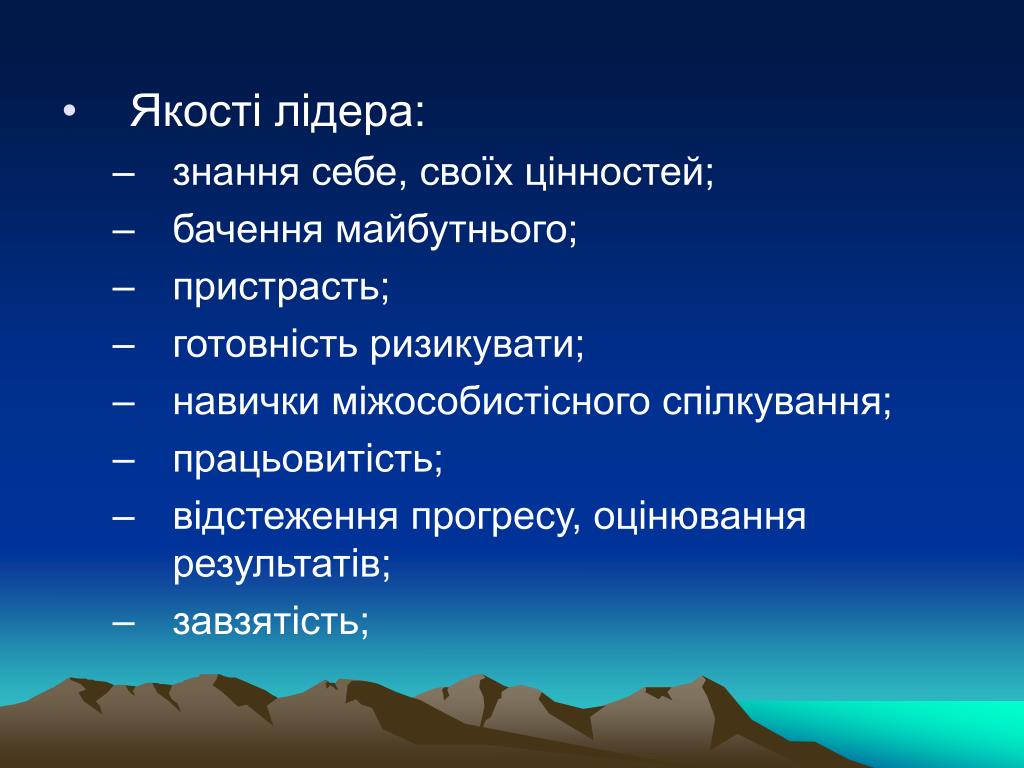 • Якості лідера:

– знання себе, своїх цінностей;
– бачення майбутнього;
– пристрасть;
– готовність ризикувати;
– навички міжособистісного спілкування;
– працьовитість;
– відстеження прогресу, оцінювання результатів;
– завзятість;